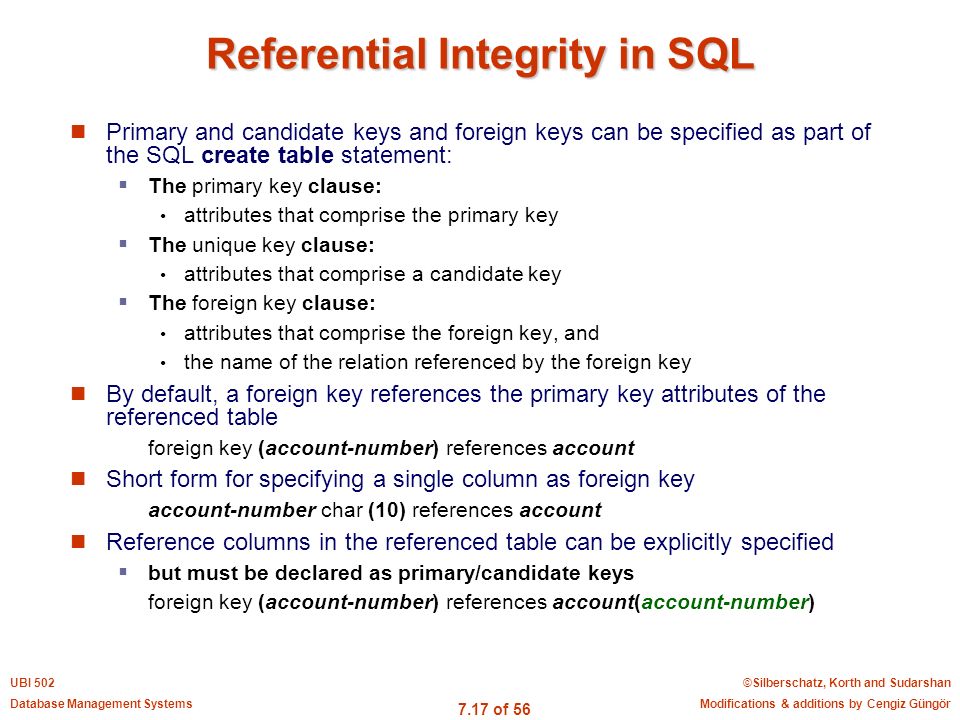 Referential Integrity in SQL

Primary and candidate keys and foreign keys can be specified as part of the SQL create table statement:

The primary key clause:

attributes that comprise the primary key

The unique key clause:

attributes that comprise a candidate key

The foreign key clause:

attributes that comprise the foreign key, and

the name of the relation referenced by the foreign key

By default, a foreign key references the primary key attributes of the referenced table

foreign key (account-number) references account

Short form for specifying a single column as foreign key

account-number char (10) references account

Reference columns in the referenced table can be explicitly specified

but must be declared as primary/candidate keys

foreign key (account-number) references account(account-number)

UBI 502
Database Management Systems

7.17 of 56

©Silberschatz, Korth and Sudarshan
Modifications & additions by Cengiz Güngör